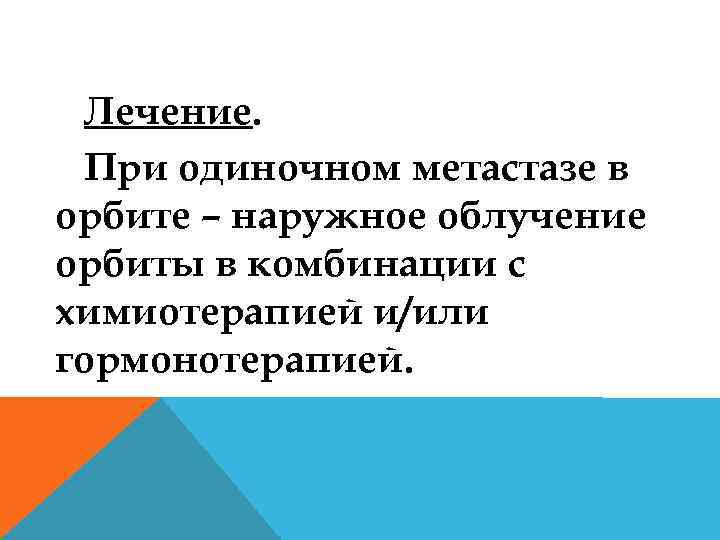 Лечение.

При одиночном метастазе в орбите – наружное облучение орбиты в комбинации с химиотерапией и/или гормонотерапией.